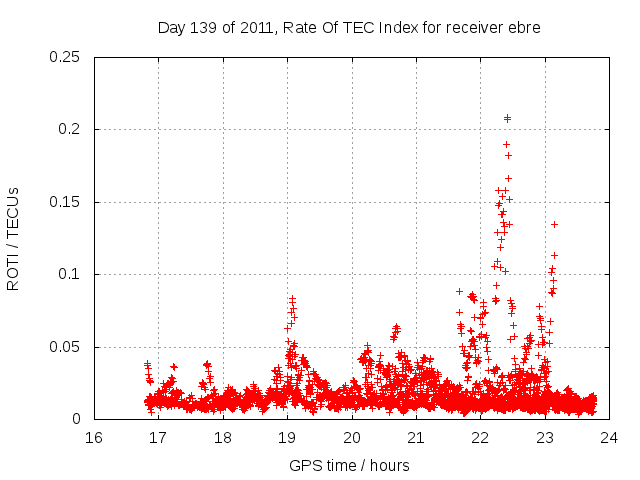 Day 139 of 2011, Rate Of TEC Index for receiver ebre

ROTI / TECUs

0.25
0.2
0.15
0.1
0.05
0

16 17 18 19 20 21 22 23 24

GPS time / hours